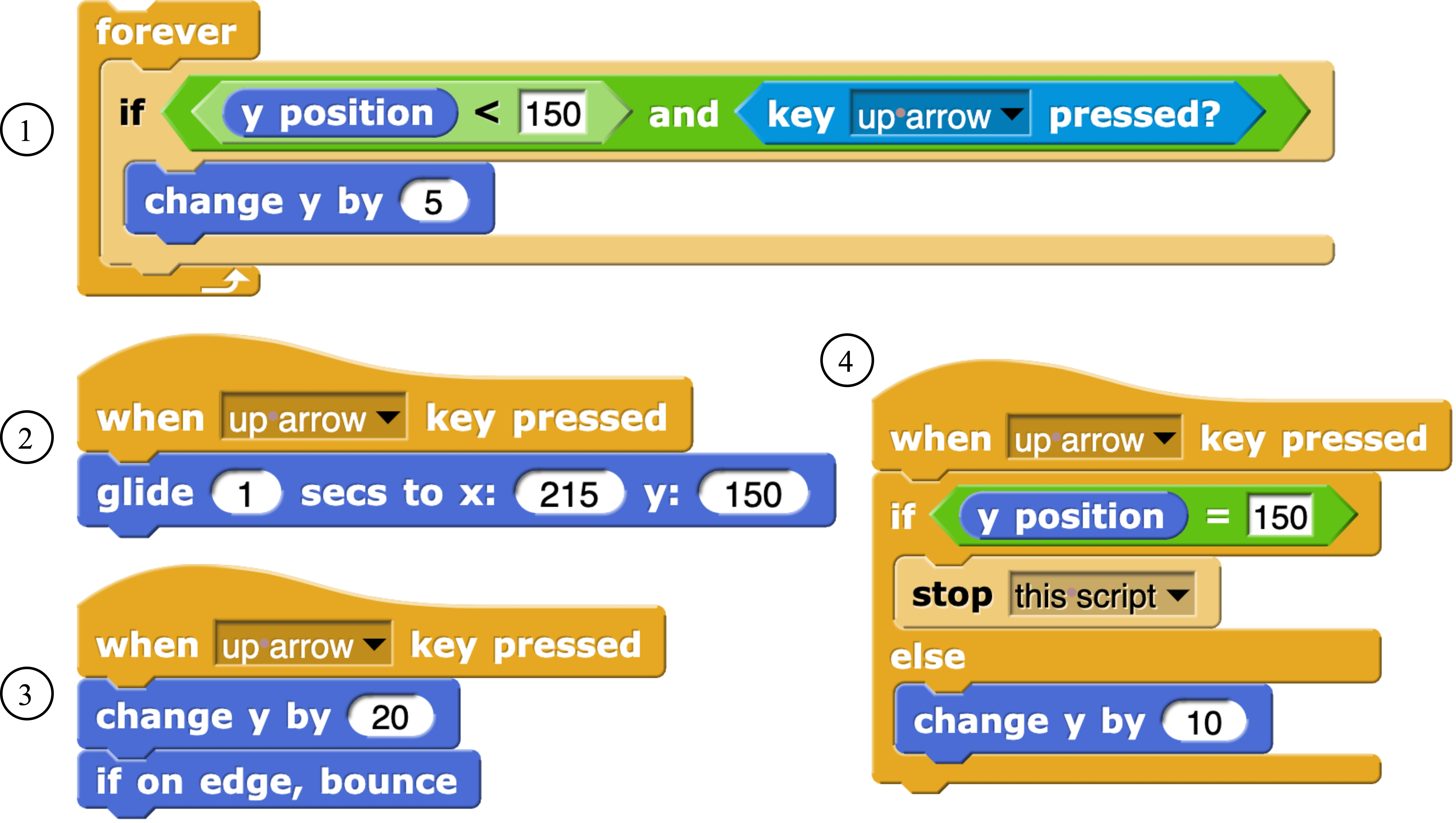 1

forever

if y position < 150 and key up arrow pressed?

change y by 5

2

when up arrow key pressed

glide 1 secs to x: 215 y: 150

3

when up arrow key pressed

change y by 20

if on edge, bounce

4

when up arrow key pressed

if y position = 150

stop this script

else

change y by 10